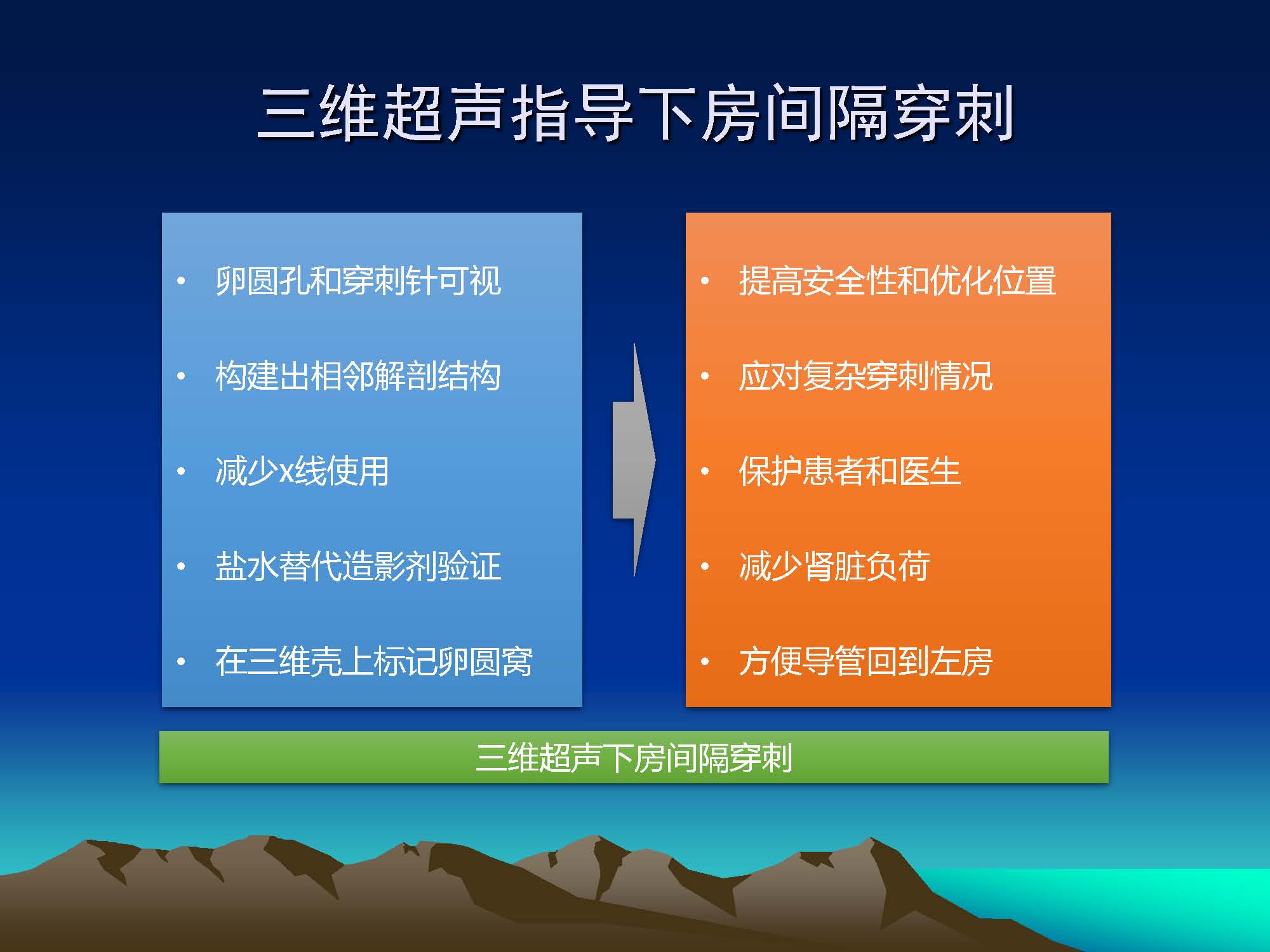 三维超声指导下房间隔穿刺

• 卵圆孔和穿刺针可视
• 构建出相邻解剖结构
• 减少x线使用
• 盐水替代造影剂验证
• 在三维壳上标记卵圆窝

• 提高安全性和优化位置
• 应对复杂穿刺情况
• 保护患者和医生
• 减少肾脏负荷
• 方便导管回到左房

三维超声下房间隔穿刺